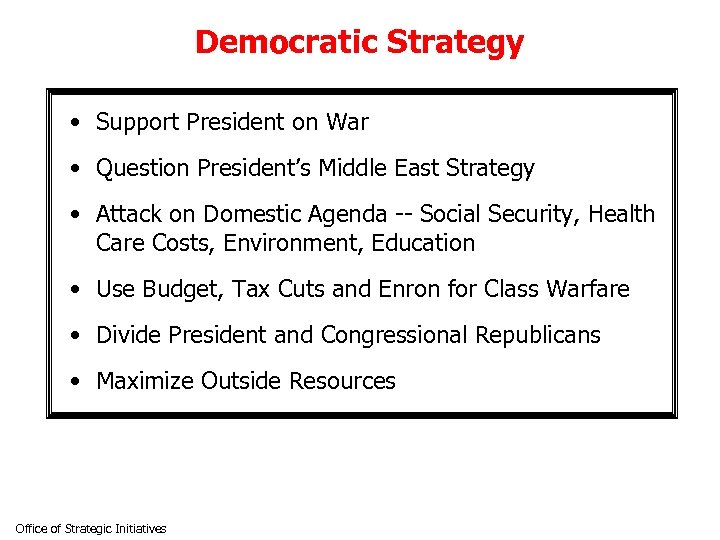 Democratic Strategy

• Support President on War

• Question President's Middle East Strategy

• Attack on Domestic Agenda -- Social Security, Health Care Costs, Environment, Education

• Use Budget, Tax Cuts and Enron for Class Warfare

• Divide President and Congressional Republicans

• Maximize Outside Resources

Office of Strategic Initiatives